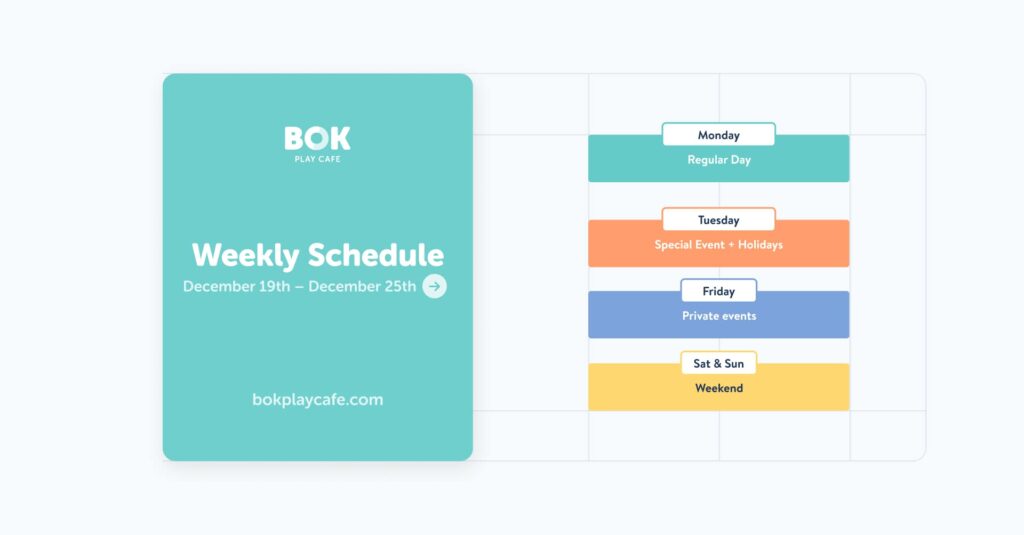 BOK
PLAY CAFE

Weekly Schedule
December 19th – December 25th

bokplaycafe.com

Monday
Regular Day

Tuesday
Special Event + Holidays

Friday
Private events

Sat & Sun
Weekend